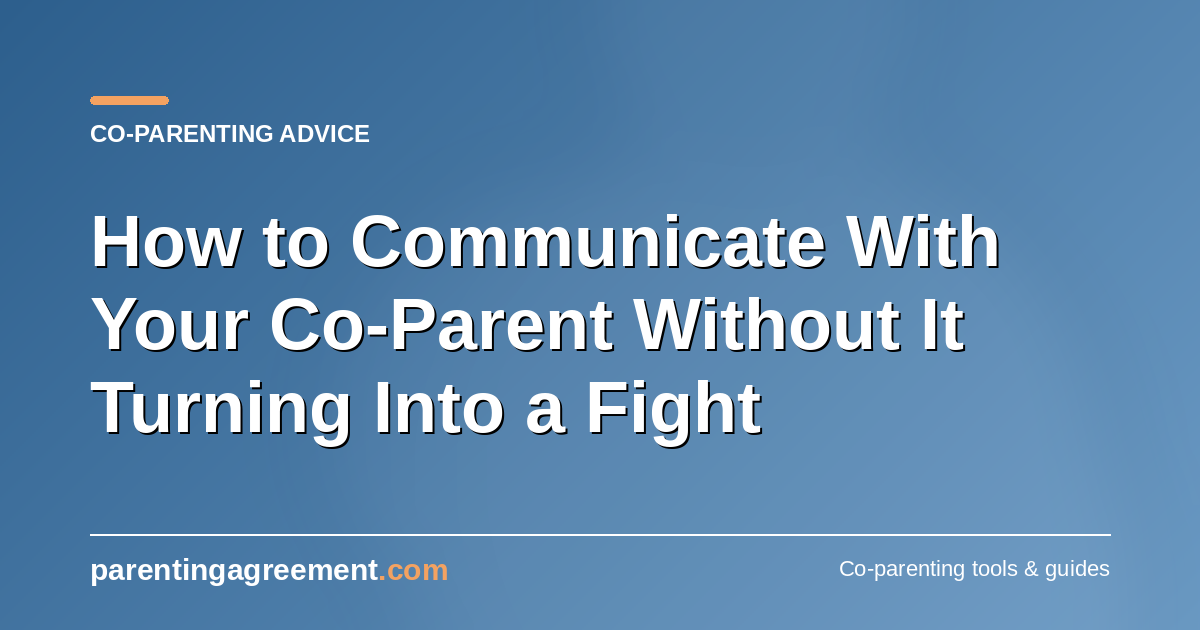 CO-PARENTING ADVICE

How to Communicate With Your Co-Parent Without It Turning Into a Fight

parentingagreement.com

Co-parenting tools & guides